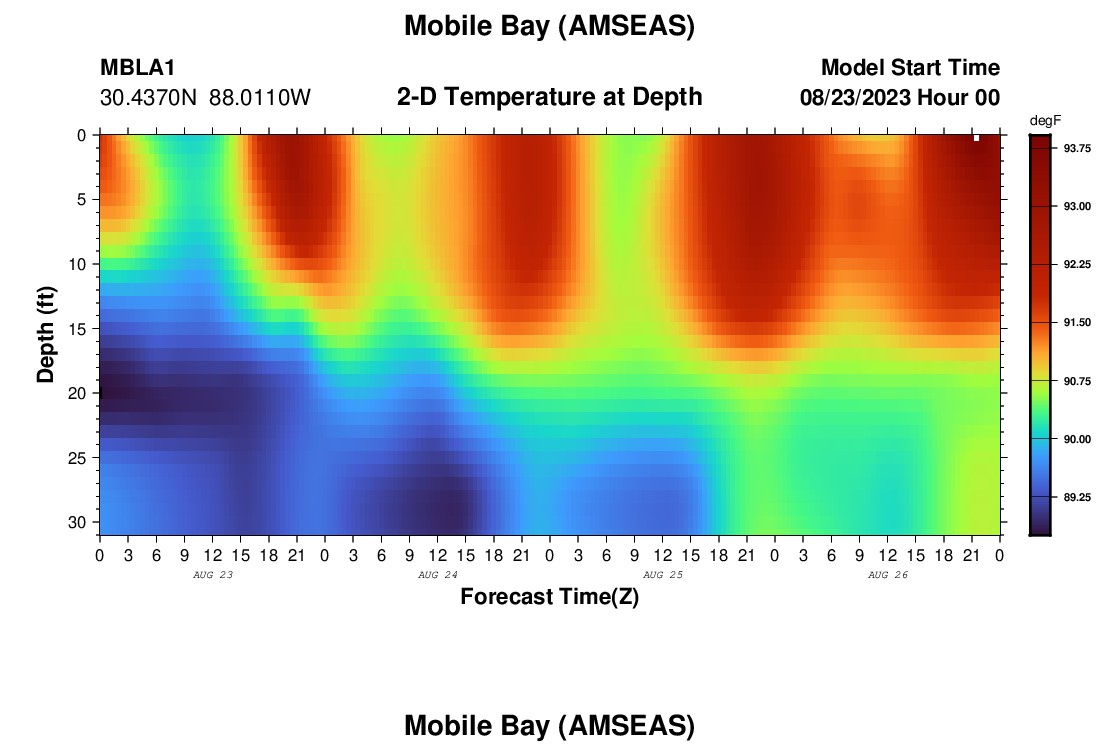 Mobile Bay (AMSEAS)

MBLA1
30.4370N 88.0110W

2-D Temperature at Depth

Model Start Time
08/23/2023 Hour 00

degF
93.75
93.00
92.25
91.50
90.75
90.00
89.25

Depth (ft)
0
5
10
15
20
25
30

0 3 6 9 12 15 18 21 0 3 6 9 12 15 18 21 0 3 6 9 12 15 18 21 0 3 6 9 12 15 18 21 0
AUG 23
AUG 24
AUG 25
AUG 26

Forecast Time(Z)

Mobile Bay (AMSEAS)